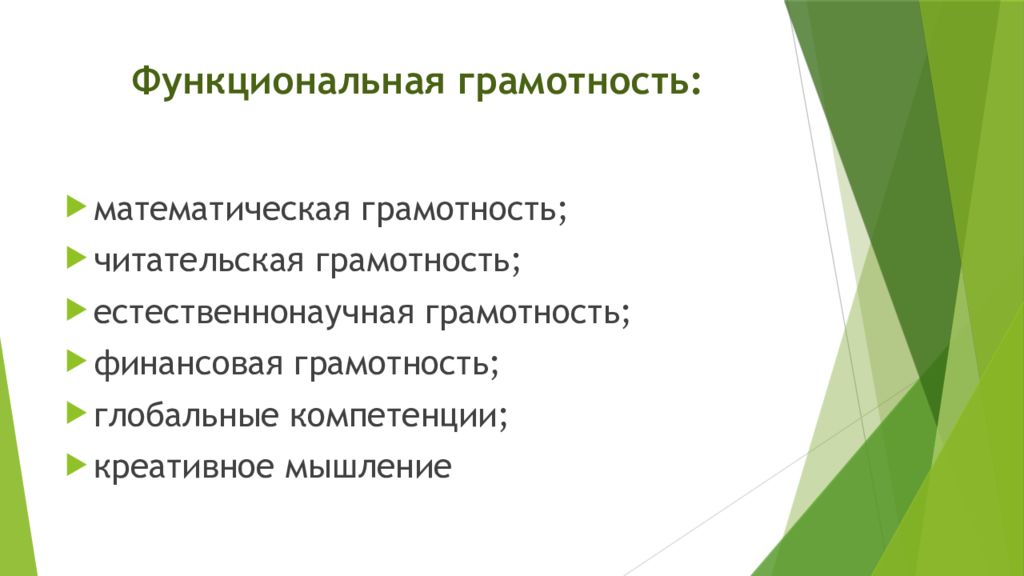 Функциональная грамотность:

математическая грамотность;
читательская грамотность;
естественнонаучная грамотность;
финансовая грамотность;
глобальные компетенции;
креативное мышление